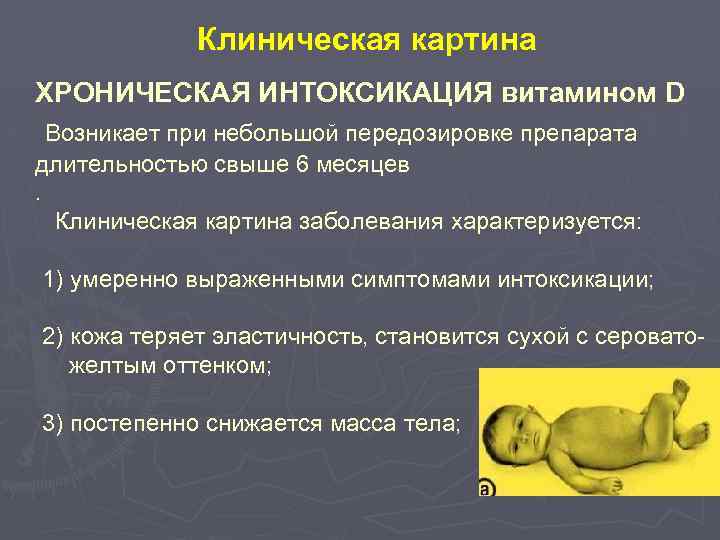 Клиническая картина

ХРОНИЧЕСКАЯ ИНТОКСИКАЦИЯ витамином D

Возникает при небольшой передозировке препарата длительностью свыше 6 месяцев
.

Клиническая картина заболевания характеризуется:

1) умеренно выраженными симптомами интоксикации;

2) кожа теряет эластичность, становится сухой с серовато-желтым оттенком;

3) постепенно снижается масса тела;

a